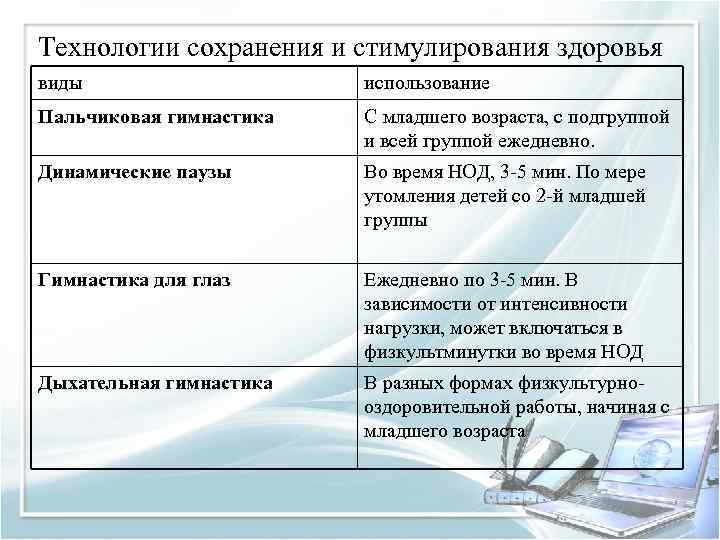 Технологии сохранения и стимулирования здоровья

| виды | использование |
|---|---|
| Пальчиковая гимнастика | С младшего возраста, с подгруппой и всей группой ежедневно. |
| Динамические паузы | Во время НОД, 3-5 мин. По мере утомления детей со 2-й младшей группы |
| Гимнастика для глаз | Ежедневно по 3-5 мин. В зависимости от интенсивности нагрузки, может включаться в физкультминутки во время НОД |
| Дыхательная гимнастика | В разных формах физкультурно-оздоровительной работы, начиная с младшего возраста |